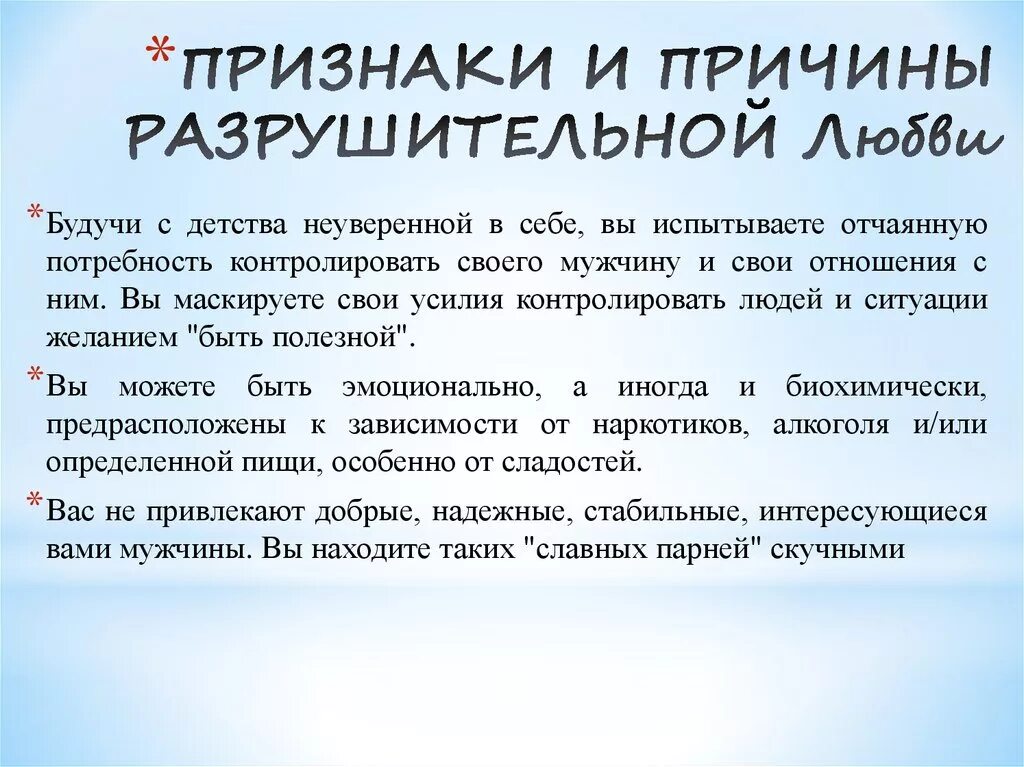 *ПРИЗНАКИ И ПРИЧИНЫ РАЗРУШИТЕЛЬНОЙ Любви

*Будучи с детства неуверенной в себе, вы испытываете отчаянную потребность контролировать своего мужчину и свои отношения с ним. Вы маскируете свои усилия контролировать людей и ситуации желанием "быть полезной".

*Вы можете быть эмоционально, а иногда и биохимически, предрасположены к зависимости от наркотиков, алкоголя и/или определенной пищи, особенно от сладостей.

*Вас не привлекают добрые, надежные, стабильные, интересующиеся вами мужчины. Вы находите таких "славных парней" скучными